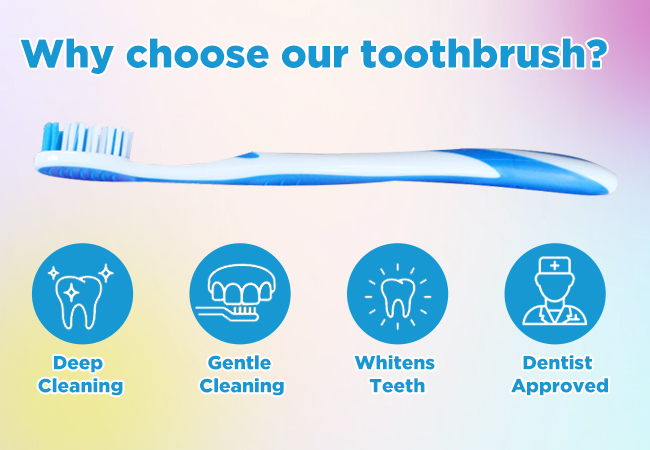 Why choose our toothbrush?

Deep Cleaning

Gentle Cleaning

Whitens Teeth

Dentist Approved